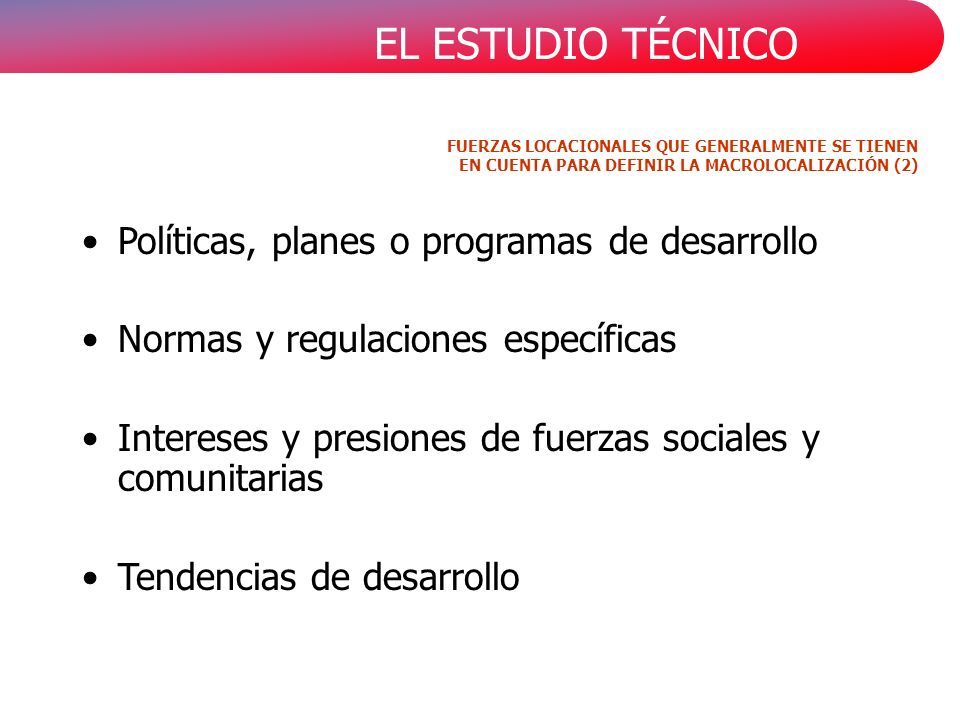 EL ESTUDIO TÉCNICO

FUERZAS LOCACIONALES QUE GENERALMENTE SE TIENEN EN CUENTA PARA DEFINIR LA MACROLOCALIZACIÓN (2)

• Políticas, planes o programas de desarrollo

• Normas y regulaciones específicas

• Intereses y presiones de fuerzas sociales y comunitarias

• Tendencias de desarrollo